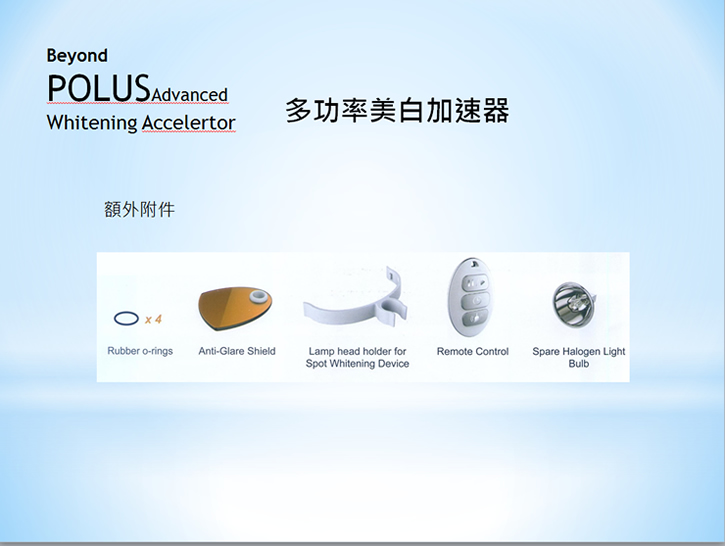 Beyond
POLUSAdvanced
Whitening Accelertor

多功率美白加速器

額外附件

x 4

Rubber o-rings

Anti-Glare Shield

Lamp head holder for Spot Whitening Device

Remote Control

Spare Halogen Light Bulb